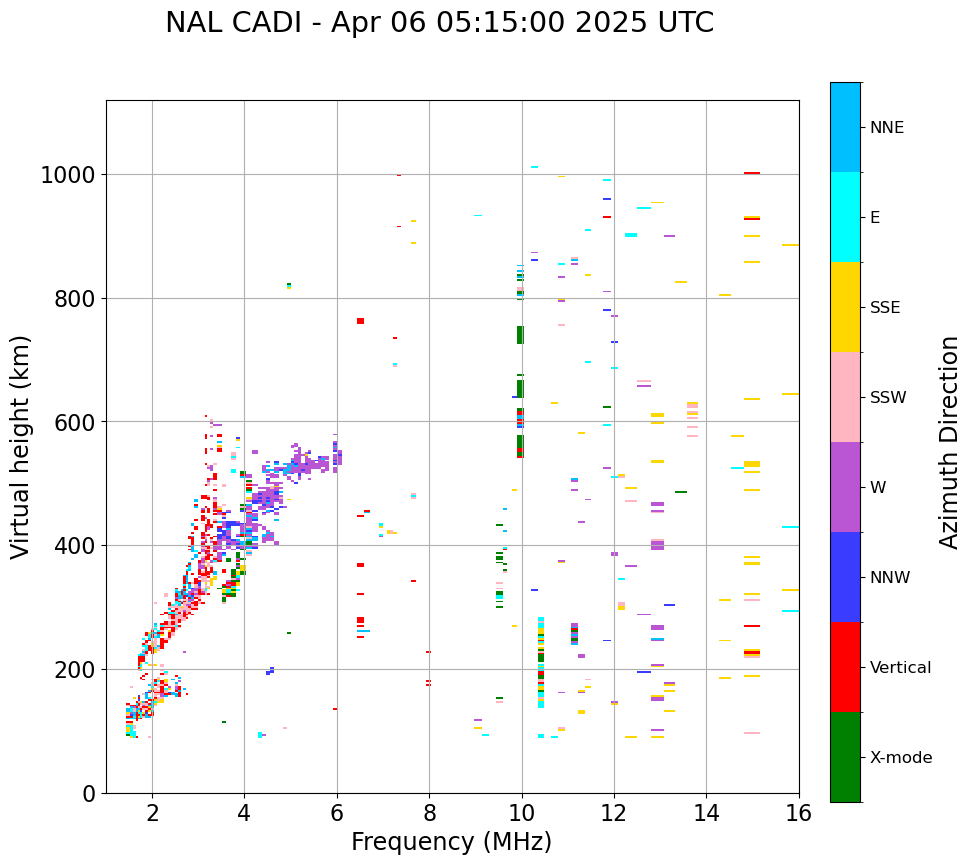 NAL CADI - Apr 06 05:15:00 2025 UTC

Virtual height (km)

1000
800
600
400
200
0

2
4
6
8
10
12
14
16

Frequency (MHz)

NNE
E
SSE
SSW
W
NNW
Vertical
X-mode

Azimuth Direction